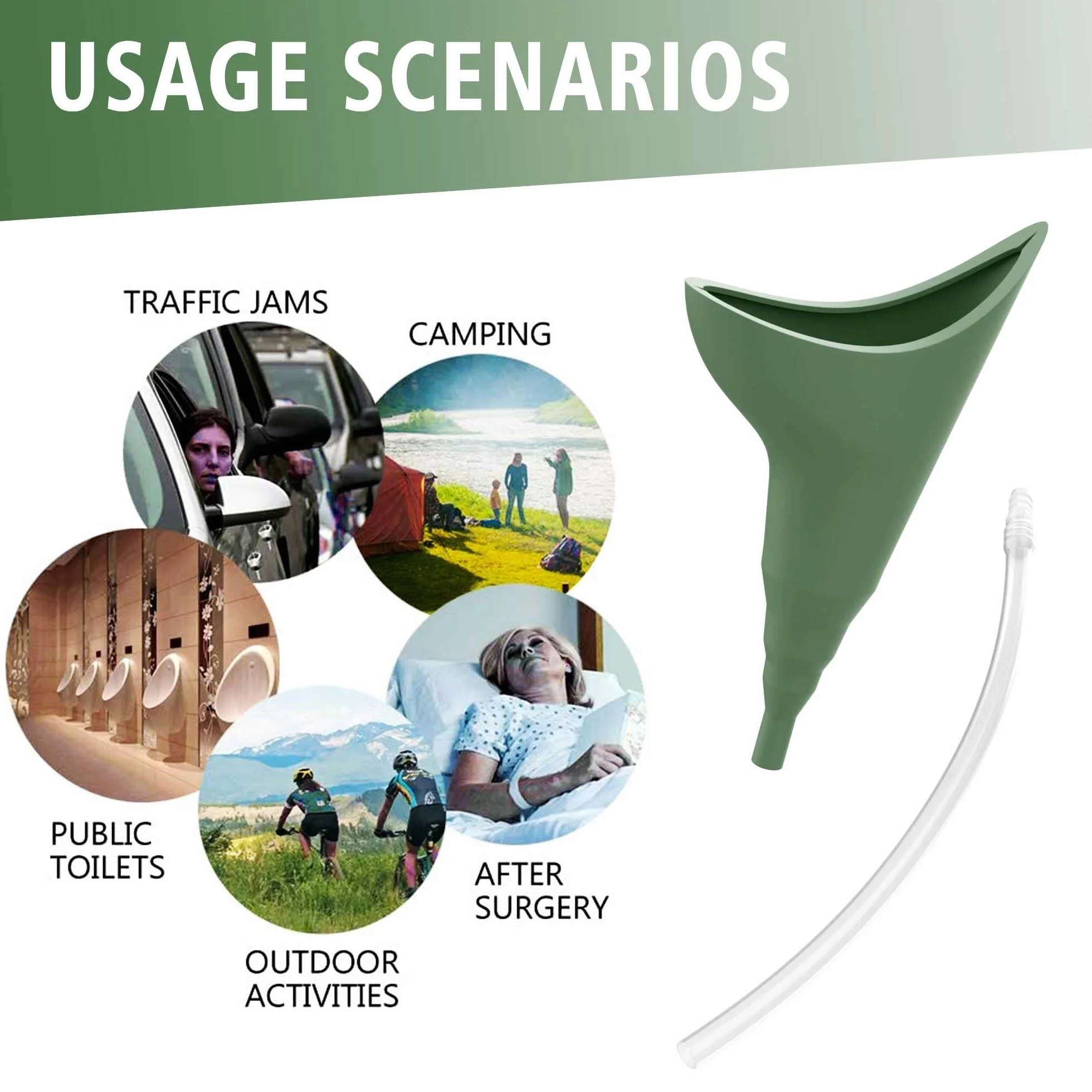 USAGE SCENARIOS

TRAFFIC JAMS

CAMPING

PUBLIC TOILETS

AFTER SURGERY

OUTDOOR ACTIVITIES